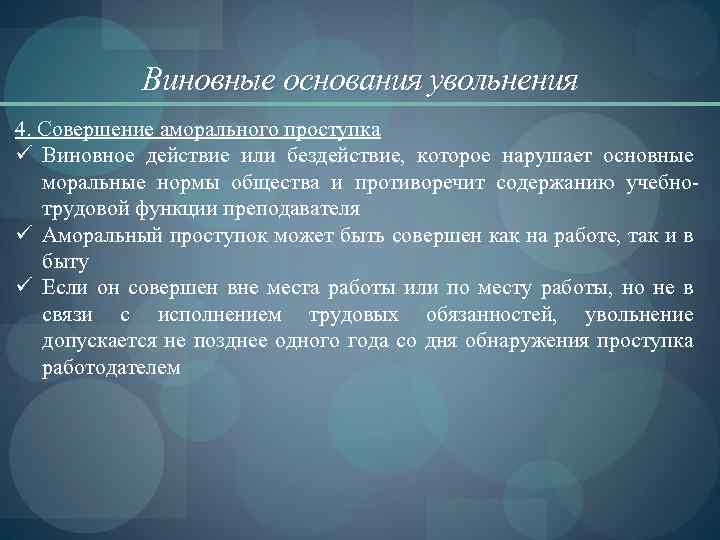 Виновные основания увольнения

4. Совершение аморального проступка

✓ Виновное действие или бездействие, которое нарушает основные моральные нормы общества и противоречит содержанию учебно-трудовой функции преподавателя

✓ Аморальный проступок может быть совершен как на работе, так и в быту

✓ Если он совершен вне места работы или по месту работы, но не в связи с исполнением трудовых обязанностей, увольнение допускается не позднее одного года со дня обнаружения проступка работодателем